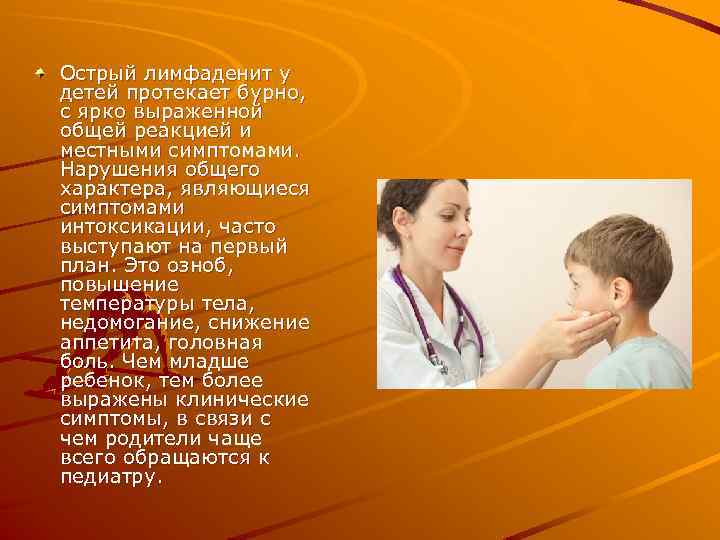 Острый лимфаденит у детей протекает бурно, с ярко выраженной общей реакцией и местными симптомами. Нарушения общего характера, являющиеся симптомами интоксикации, часто выступают на первый план. Это озноб, повышение температуры тела, недомогание, снижение аппетита, головная боль. Чем младше ребенок, тем более выражены клинические симптомы, в связи с чем родители чаще всего обращаются к педиатру.